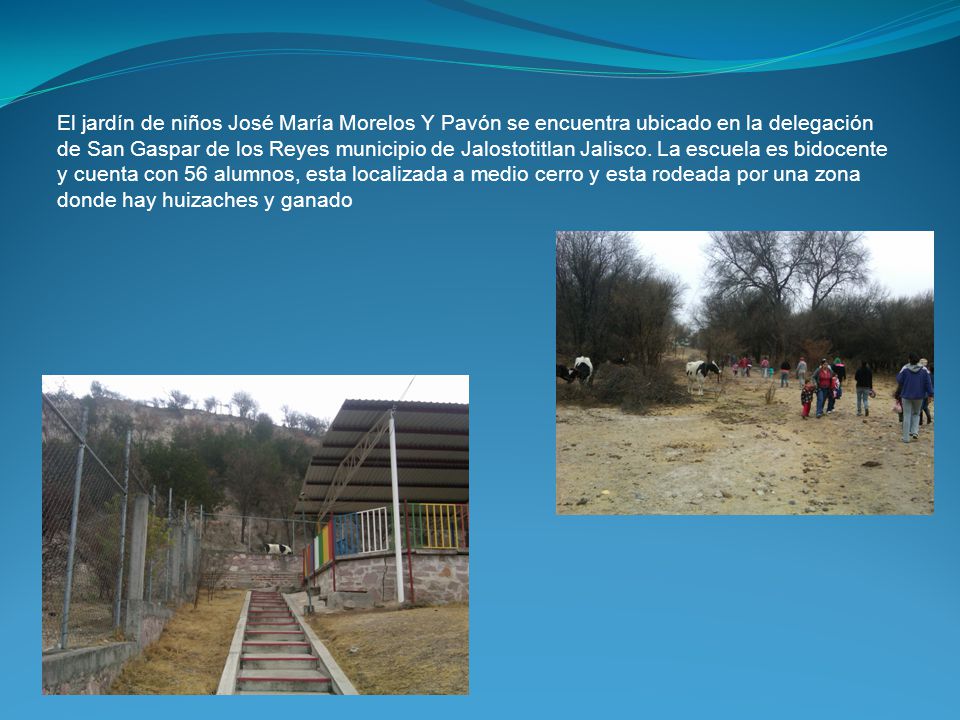 El jardín de niños José María Morelos Y Pavón se encuentra ubicado en la delegación de San Gaspar de los Reyes municipio de Jalostotitlan Jalisco. La escuela es bidocente y cuenta con 56 alumnos, esta localizada a medio cerro y esta rodeada por una zona donde hay huizaches y ganado